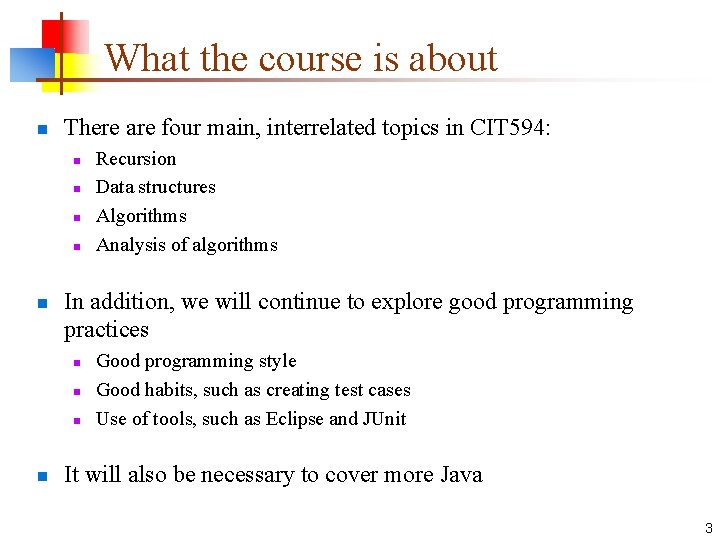 What the course is about

There are four main, interrelated topics in CIT594:

Recursion

Data structures

Algorithms

Analysis of algorithms

In addition, we will continue to explore good programming practices

Good programming style

Good habits, such as creating test cases

Use of tools, such as Eclipse and JUnit

It will also be necessary to cover more Java

3